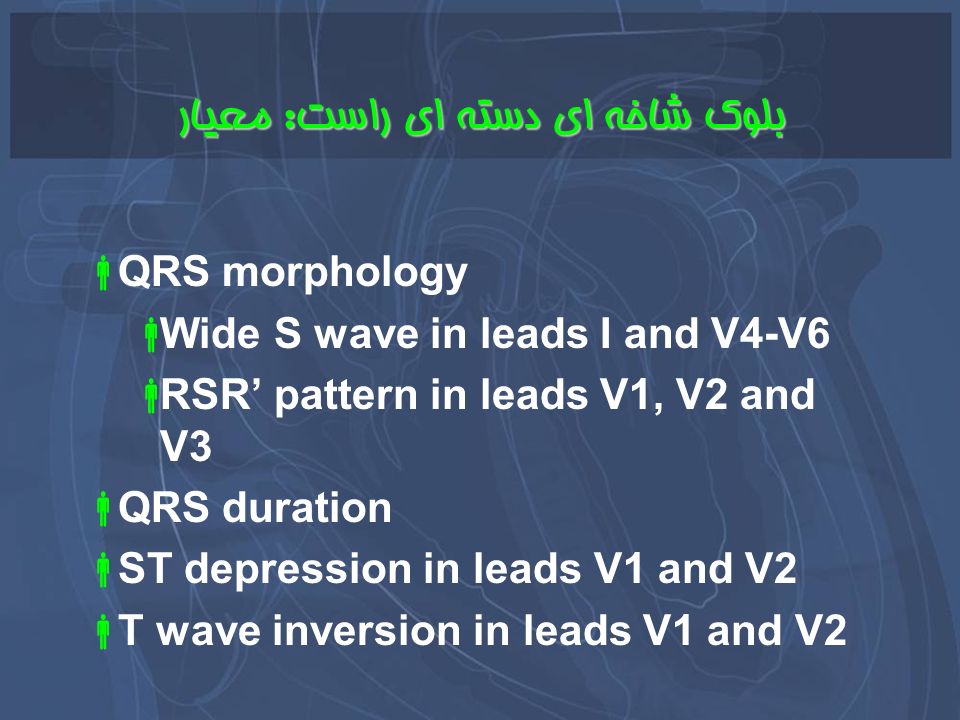 بلوک شاخه ای دسته ای راست: معیار

QRS morphology

Wide S wave in leads I and V4-V6

RSR’ pattern in leads V1, V2 and V3

QRS duration

ST depression in leads V1 and V2

T wave inversion in leads V1 and V2